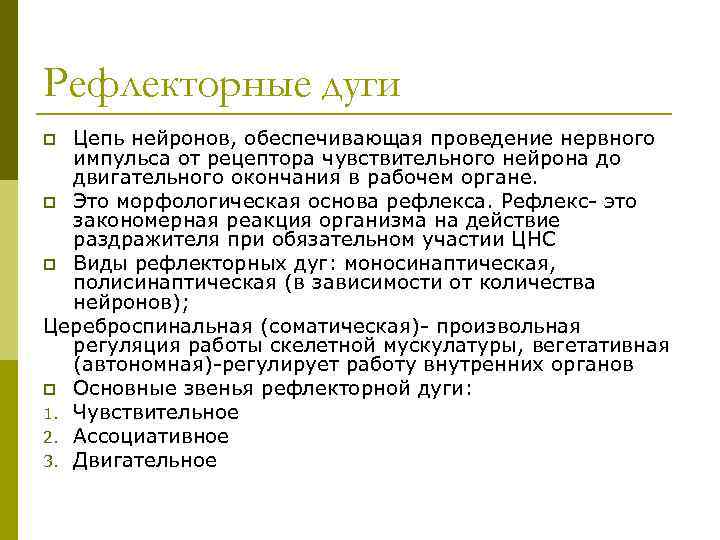 Рефлекторные дуги

Цепь нейронов, обеспечивающая проведение нервного импульса от рецептора чувствительного нейрона до двигательного окончания в рабочем органе.

Это морфологическая основа рефлекса. Рефлекс- это закономерная реакция организма на действие раздражителя при обязательном участии ЦНС

Виды рефлекторных дуг: моносинаптическая, полисинаптическая (в зависимости от количества нейронов);

Цереброспинальная (соматическая)- произвольная регуляция работы скелетной мускулатуры, вегетативная (автономная)-регулирует работу внутренних органов

Основные звенья рефлекторной дуги:
1. Чувствительное
2. Ассоциативное
3. Двигательное